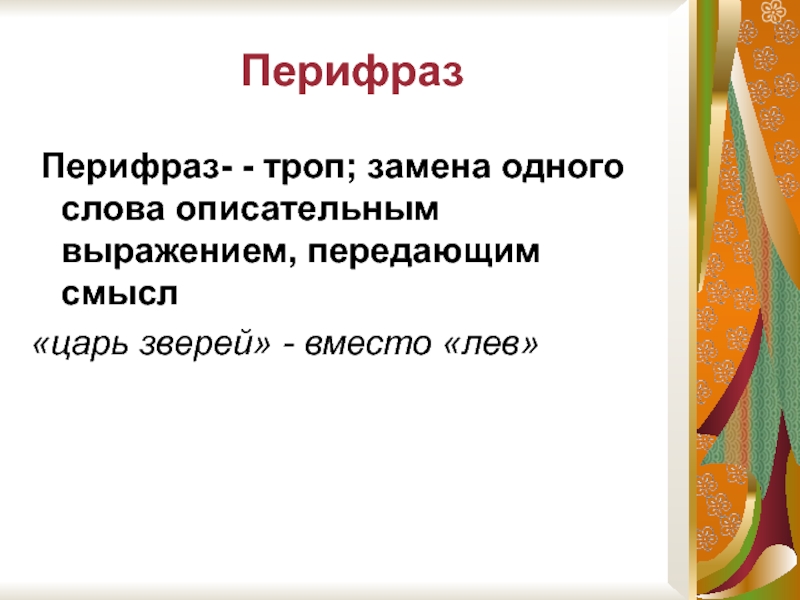 Перифраз

Перифраз- - троп; замена одного слова описательным выражением, передающим смысл

«царь зверей» - вместо «лев»